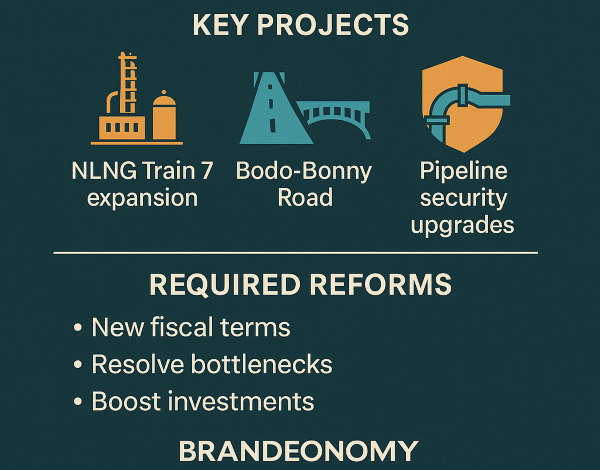 KEY PROJECTS

NLNG Train 7 expansion

Bodo-Bonny Road

Pipeline security upgrades

REQUIRED REFORMS

• New fiscal terms
• Resolve bottlenecks
• Boost investments

BRANDEONOMY